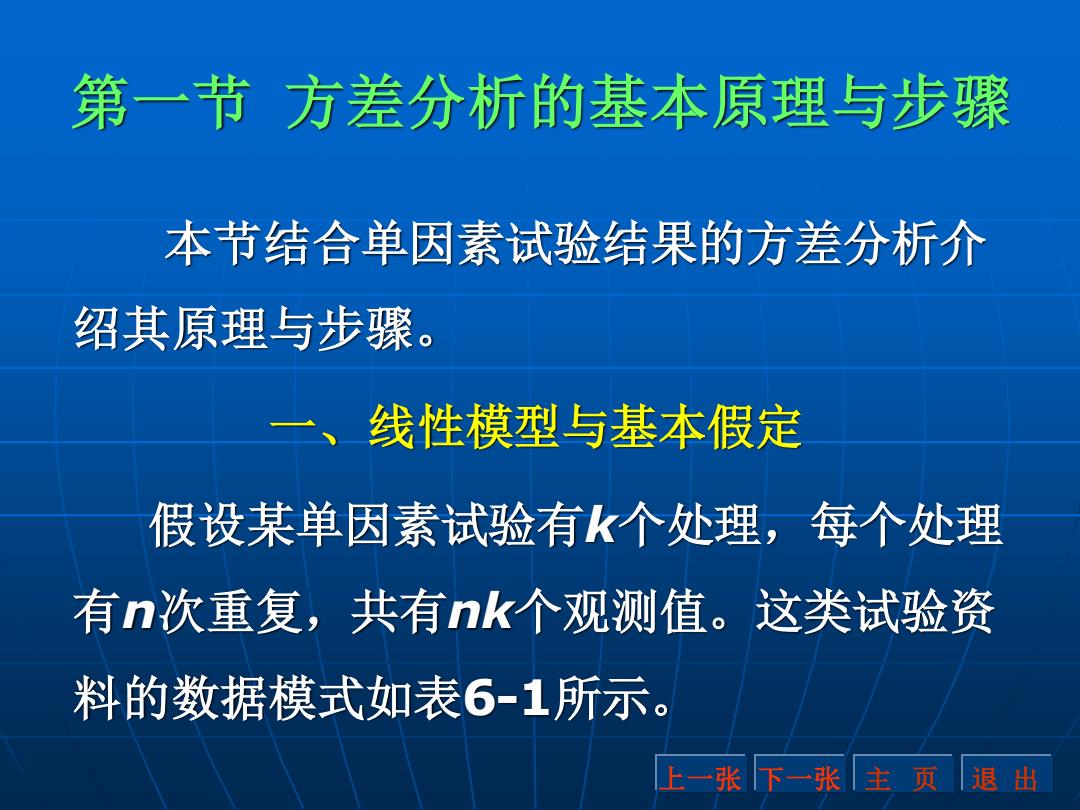 第一节 方差分析的基本原理与步骤

本节结合单因素试验结果的方差分析介绍其原理与步骤。

一、线性模型与基本假定

假设某单因素试验有$k$个处理，每个处理有$n$次重复，共有$nk$个观测值。这类试验资料的数据模式如表6-1所示。

上一张 下一张 主 页 退 出